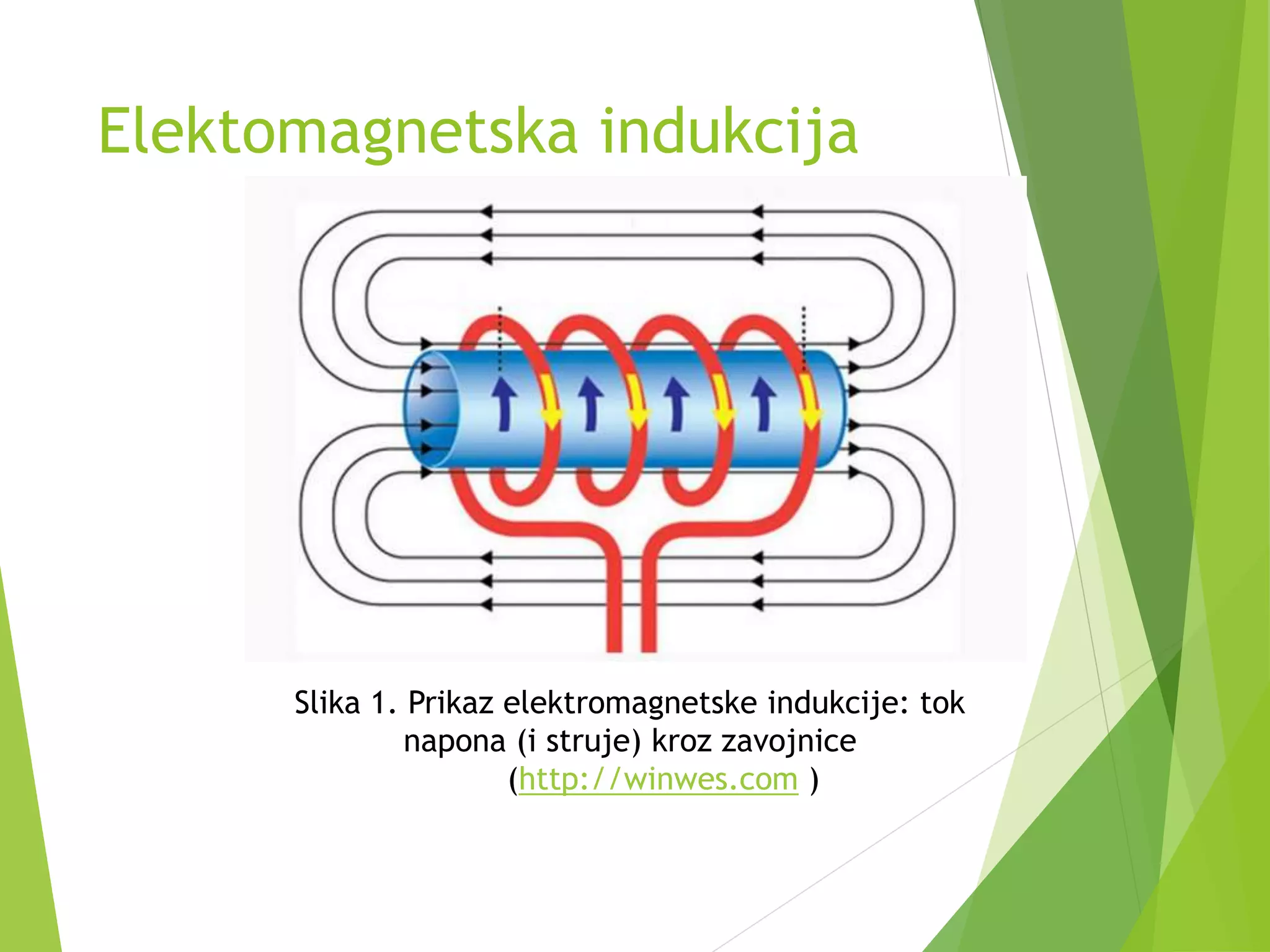 Elektomagnetska indukcija

Slika 1. Prikaz elektromagnetske indukcije: tok napona (i struje) kroz zavojnice (http://winwes.com )